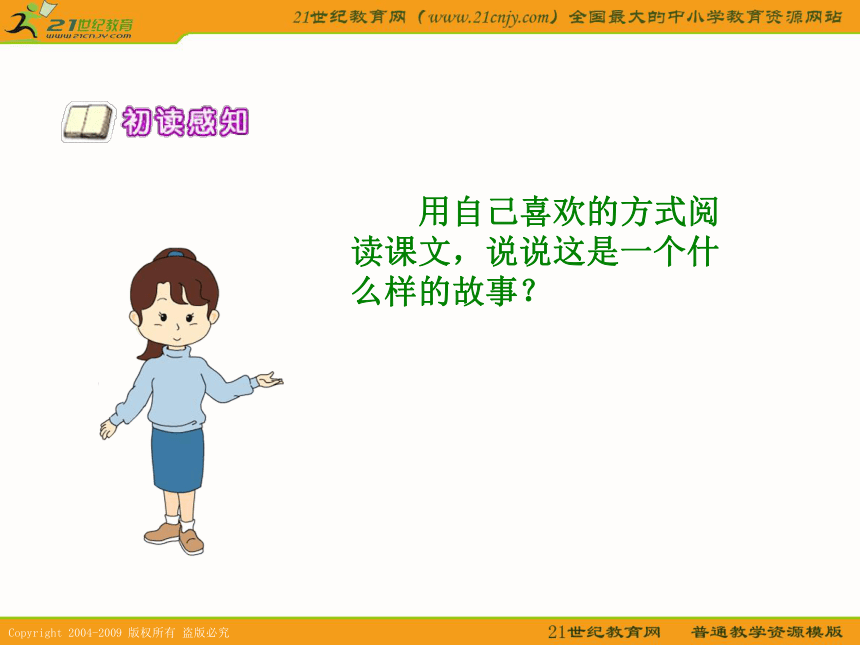 21世纪教育
www.21cnjy.com

21世纪教育网（www.21cnjy.com）全国最大的中小学教育资源网站

初读感知

用自己喜欢的方式阅读课文，说说这是一个什么样的故事？

Copyright 2004-2009 版权所有 盗版必究

21世纪教育网 普通教学资源模版